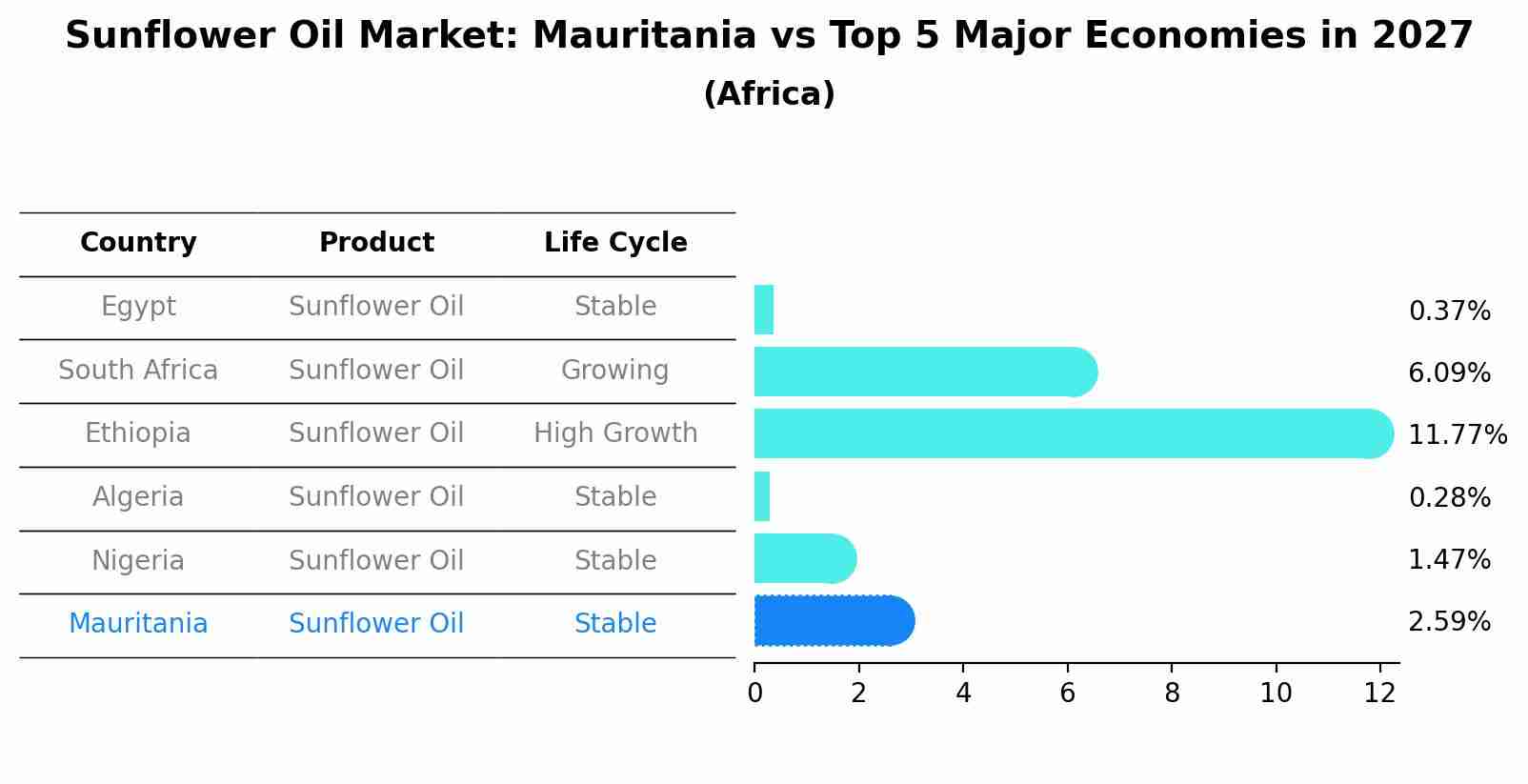 Sunflower Oil Market: Mauritania vs Top 5 Major Economies in 2027
(Africa)

| Country | Product | Life Cycle |
|---|---|---|
| Egypt | Sunflower Oil | Stable |
| South Africa | Sunflower Oil | Growing |
| Ethiopia | Sunflower Oil | High Growth |
| Algeria | Sunflower Oil | Stable |
| Nigeria | Sunflower Oil | Stable |
| Mauritania | Sunflower Oil | Stable |

0.37%
6.09%
11.77%
0.28%
1.47%
2.59%

0 2 4 6 8 10 12